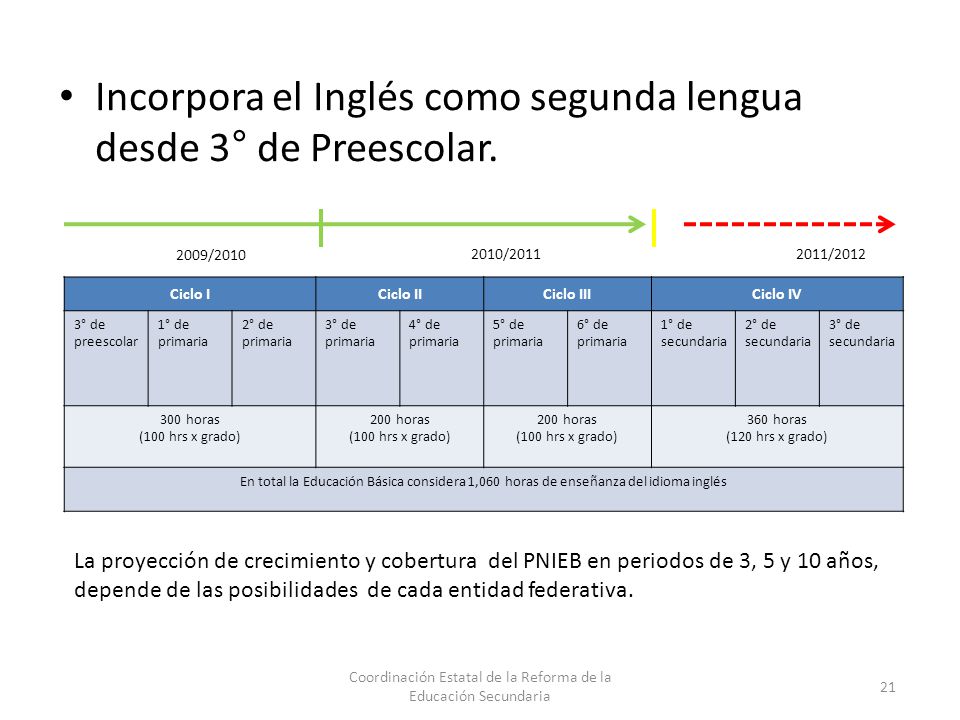 • Incorpora el Inglés como segunda lengua desde 3° de Preescolar.

2009/2010

2010/2011

2011/2012

| Ciclo I | | | Ciclo II | | Ciclo III | | Ciclo IV | | |
|---|---|---|---|---|---|---|---|---|---|
| 3° de preescolar | 1° de primaria | 2° de primaria | 3° de primaria | 4° de primaria | 5° de primaria | 6° de primaria | 1° de secundaria | 2° de secundaria | 3° de secundaria |
| 300 horas (100 hrs x grado) | | | 200 horas (100 hrs x grado) | | 200 horas (100 hrs x grado) | | 360 horas (120 hrs x grado) | | |
| En total la Educación Básica considera 1,060 horas de enseñanza del idioma inglés | | | | | | | | | |

La proyección de crecimiento y cobertura del PNIEB en periodos de 3, 5 y 10 años, depende de las posibilidades de cada entidad federativa.

Coordinación Estatal de la Reforma de la Educación Secundaria

21